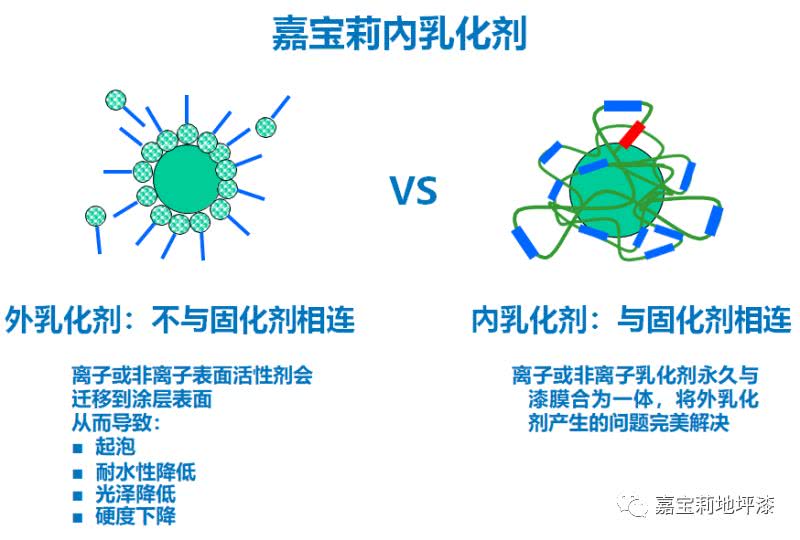 嘉宝莉内乳化剂

VS

外乳化剂：不与固化剂相连

离子或非离子表面活性剂会迁移到涂层表面
从而导致：
■ 起泡
■ 耐水性降低
■ 光泽降低
■ 硬度下降

内乳化剂：与固化剂相连

离子或非离子乳化剂永久与漆膜合为一体，将外乳化剂产生的问题完美解决

嘉宝莉地坪漆